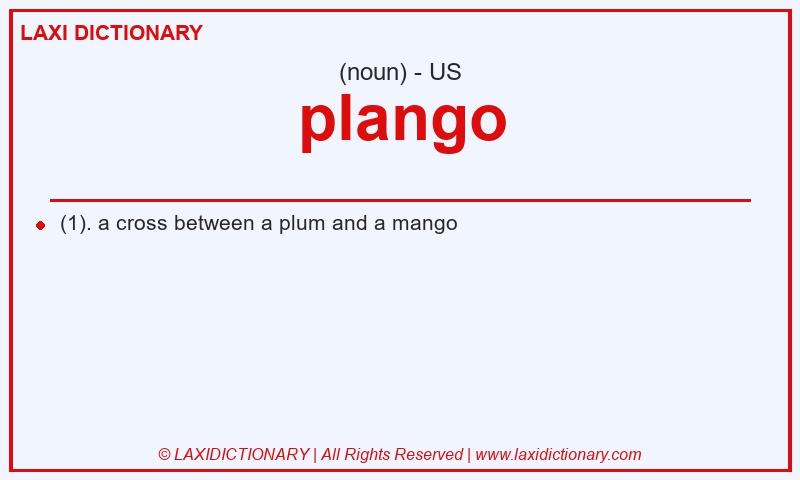 LAXI DICTIONARY

(noun) - US

plango

(1). a cross between a plum and a mango

© LAXIDICTIONARY | All Rights Reserved | www.laxidictionary.com